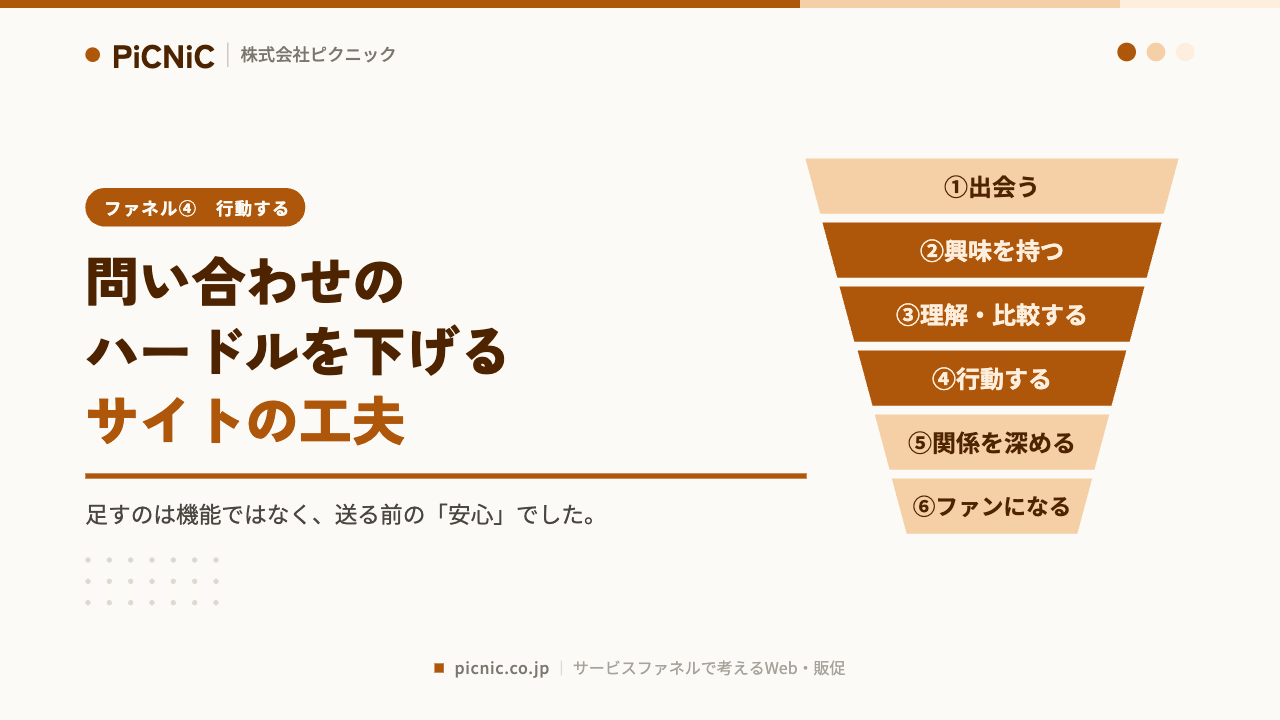 PiCNiC | 株式会社ピクニック

ファネル④　行動する

問い合わせの
ハードルを下げる
サイトの工夫

足すのは機能ではなく、送る前の「安心」でした。

①出会う
②興味を持つ
③理解・比較する
④行動する
⑤関係を深める
⑥ファンになる

picnic.co.jp | サービスファネルで考えるWeb・販促